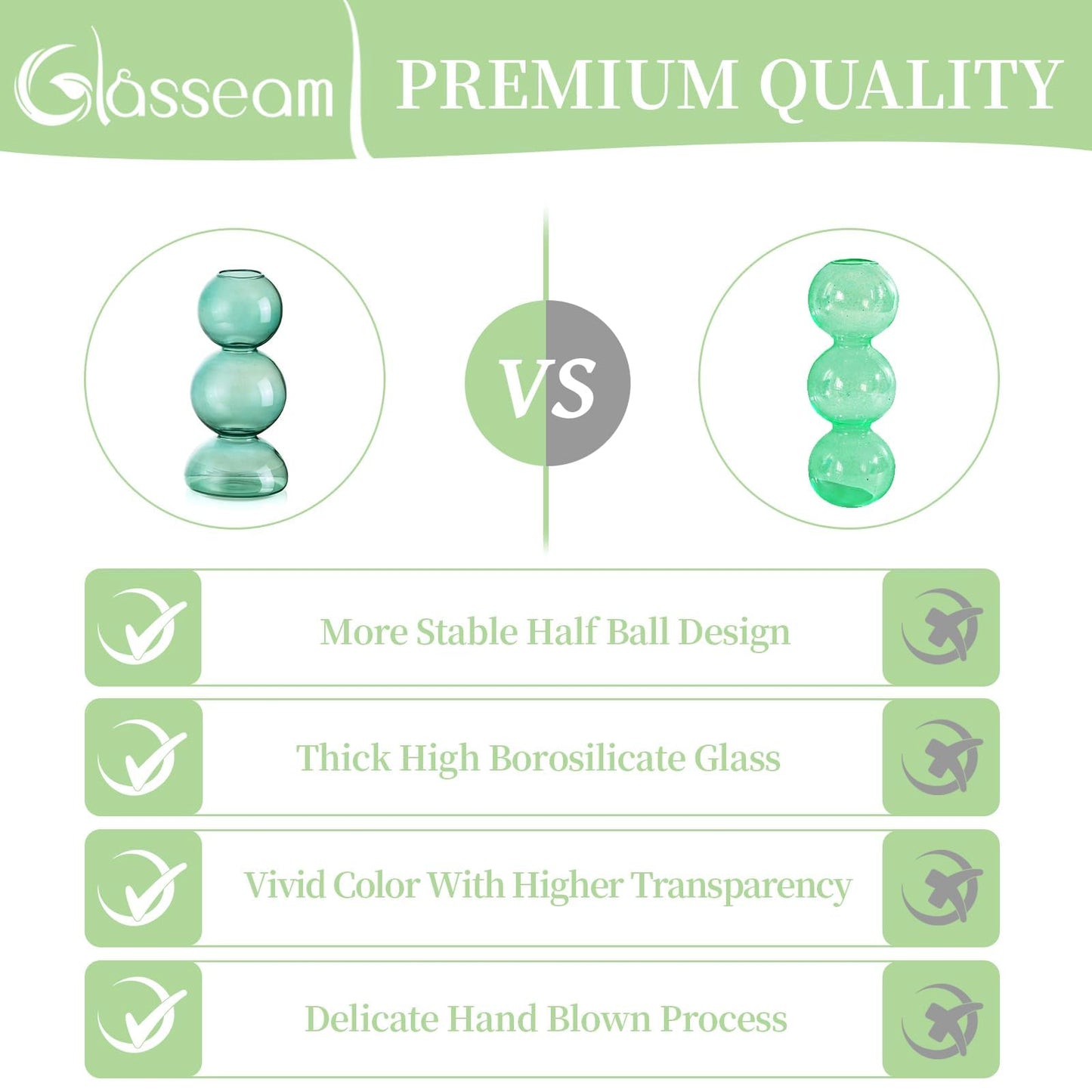 Glasseam

PREMIUM QUALITY

VS

More Stable Half Ball Design

Thick High Borosilicate Glass

Vivid Color With Higher Transparency

Delicate Hand Blown Process